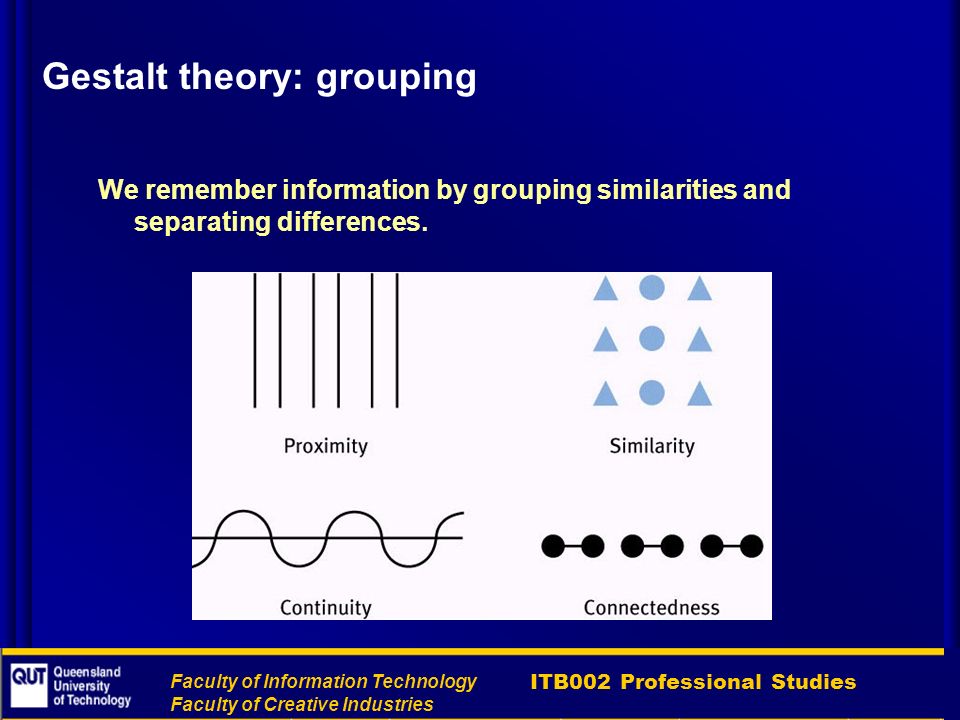 Gestalt theory: grouping

We remember information by grouping similarities and separating differences.

Proximity

Similarity

Continuity

Connectedness

QUT Queensland University of Technology

Faculty of Information Technology
Faculty of Creative Industries

ITB002 Professional Studies